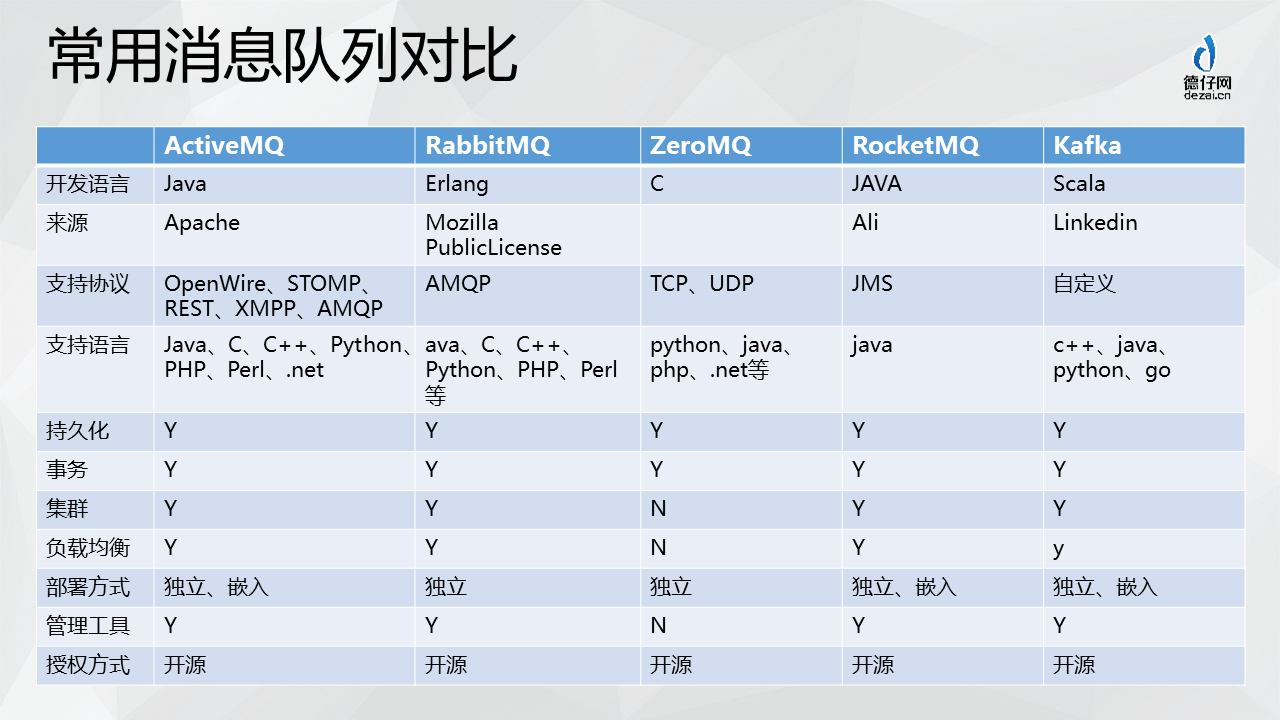 常用消息队列对比

德仔网
dezai.cn

| | ActiveMQ | RabbitMQ | ZeroMQ | RocketMQ | Kafka |
|---|---|---|---|---|---|
| 开发语言 | Java | Erlang | C | JAVA | Scala |
| 来源 | Apache | Mozilla PublicLicense | | Ali | Linkedin |
| 支持协议 | OpenWire、STOMP、REST、XMPP、AMQP | AMQP | TCP、UDP | JMS | 自定义 |
| 支持语言 | Java、C、C++、Python、PHP、Perl、.net | ava、C、C++、Python、PHP、Perl等 | python、java、php、.net等 | java | c++、java、python、go |
| 持久化 | Y | Y | Y | Y | Y |
| 事务 | Y | Y | Y | Y | Y |
| 集群 | Y | Y | N | Y | Y |
| 负载均衡 | Y | Y | N | Y | y |
| 部署方式 | 独立、嵌入 | 独立 | 独立 | 独立、嵌入 | 独立、嵌入 |
| 管理工具 | Y | Y | N | Y | Y |
| 授权方式 | 开源 | 开源 | 开源 | 开源 | 开源 |